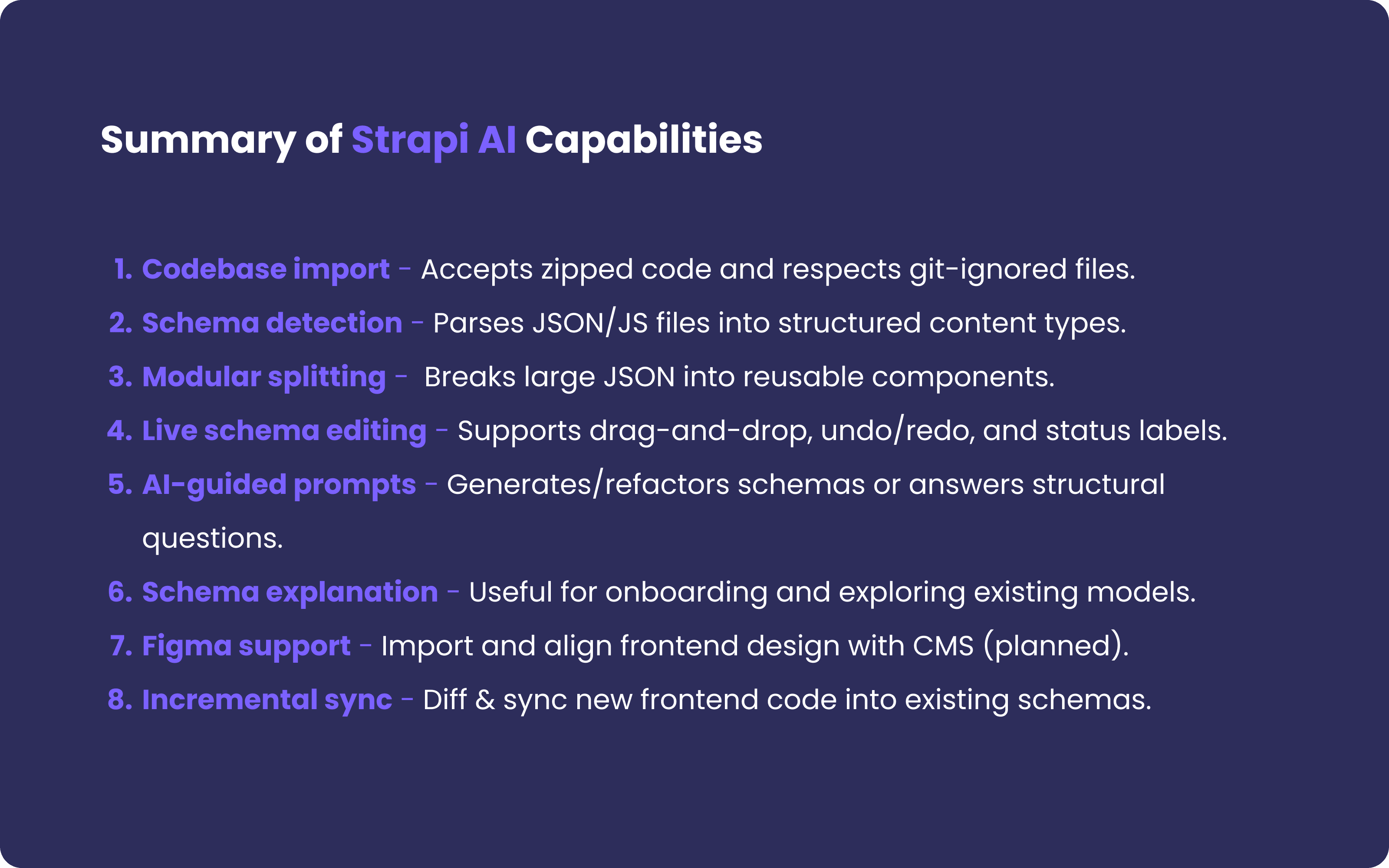 Summary of Strapi AI Capabilities

1. Codebase import - Accepts zipped code and respects git-ignored files.
2. Schema detection - Parses JSON/JS files into structured content types.
3. Modular splitting - Breaks large JSON into reusable components.
4. Live schema editing - Supports drag-and-drop, undo/redo, and status labels.
5. AI-guided prompts - Generates/refactors schemas or answers structural questions.
6. Schema explanation - Useful for onboarding and exploring existing models.
7. Figma support - Import and align frontend design with CMS (planned).
8. Incremental sync - Diff & sync new frontend code into existing schemas.